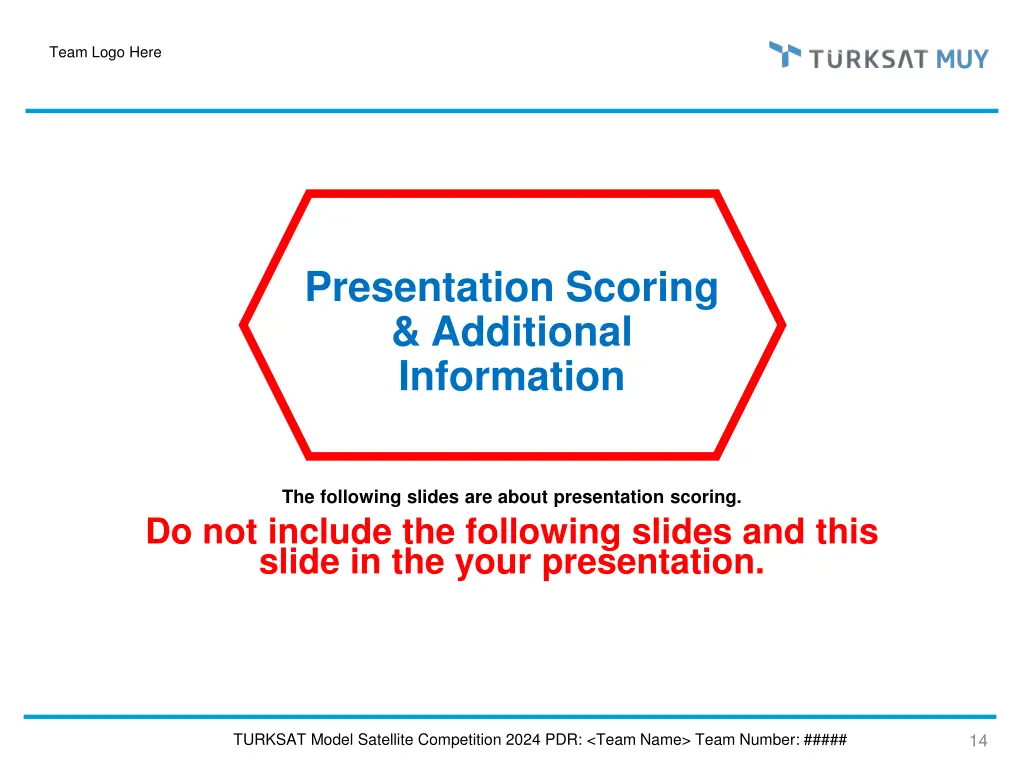 Team Logo Here

TÜRKSAT MUY

Presentation Scoring & Additional Information

The following slides are about presentation scoring.

Do not include the following slides and this slide in the your presentation.

TURKSAT Model Satellite Competition 2024 PDR: <Team Name> Team Number: #####

14